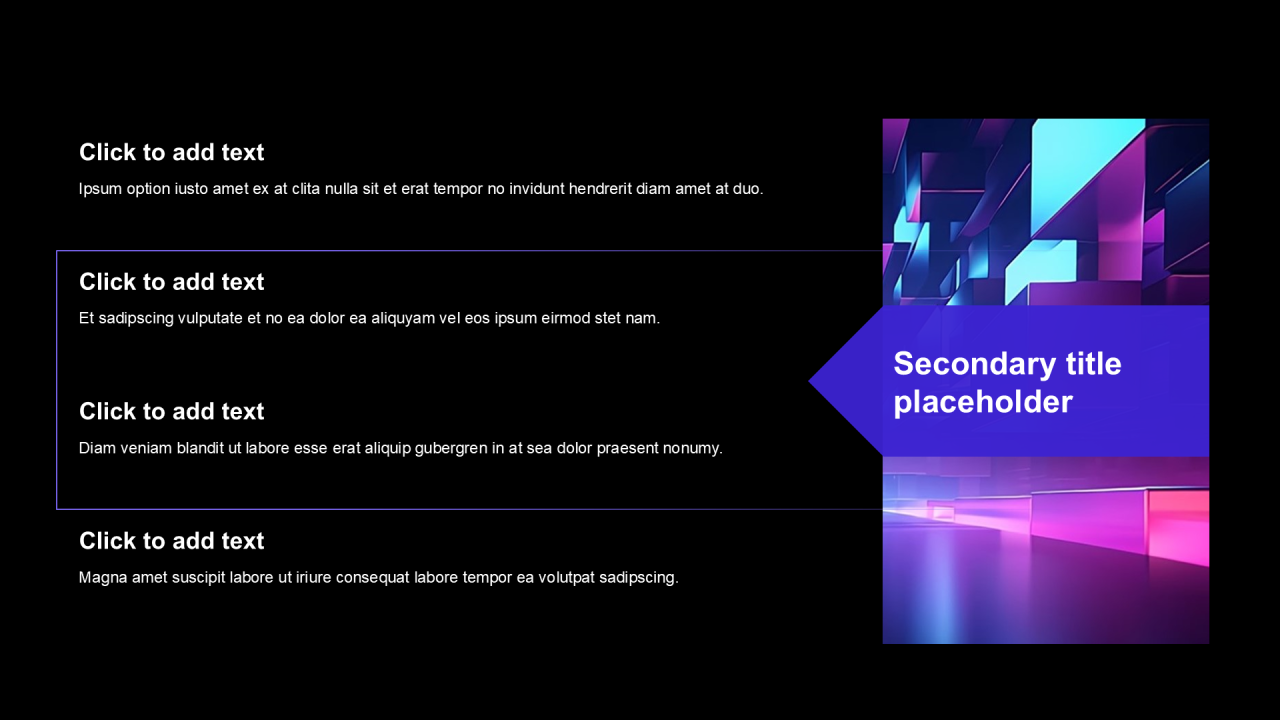 Click to add text
Ipsum option iusto amet ex at clita nulla sit et erat tempor no invidunt hendrerit diam amet at duo.

Click to add text
Et sadipscing vulputate et no ea dolor ea aliquyam vel eos ipsum eirmod stet nam.

Click to add text
Diam veniam blandit ut labore esse erat aliquip gubergren in at sea dolor praesent nonumy.

Click to add text
Magna amet suscipit labore ut iriure consequat labore tempor ea volutpat sadipscing.

Secondary title placeholder